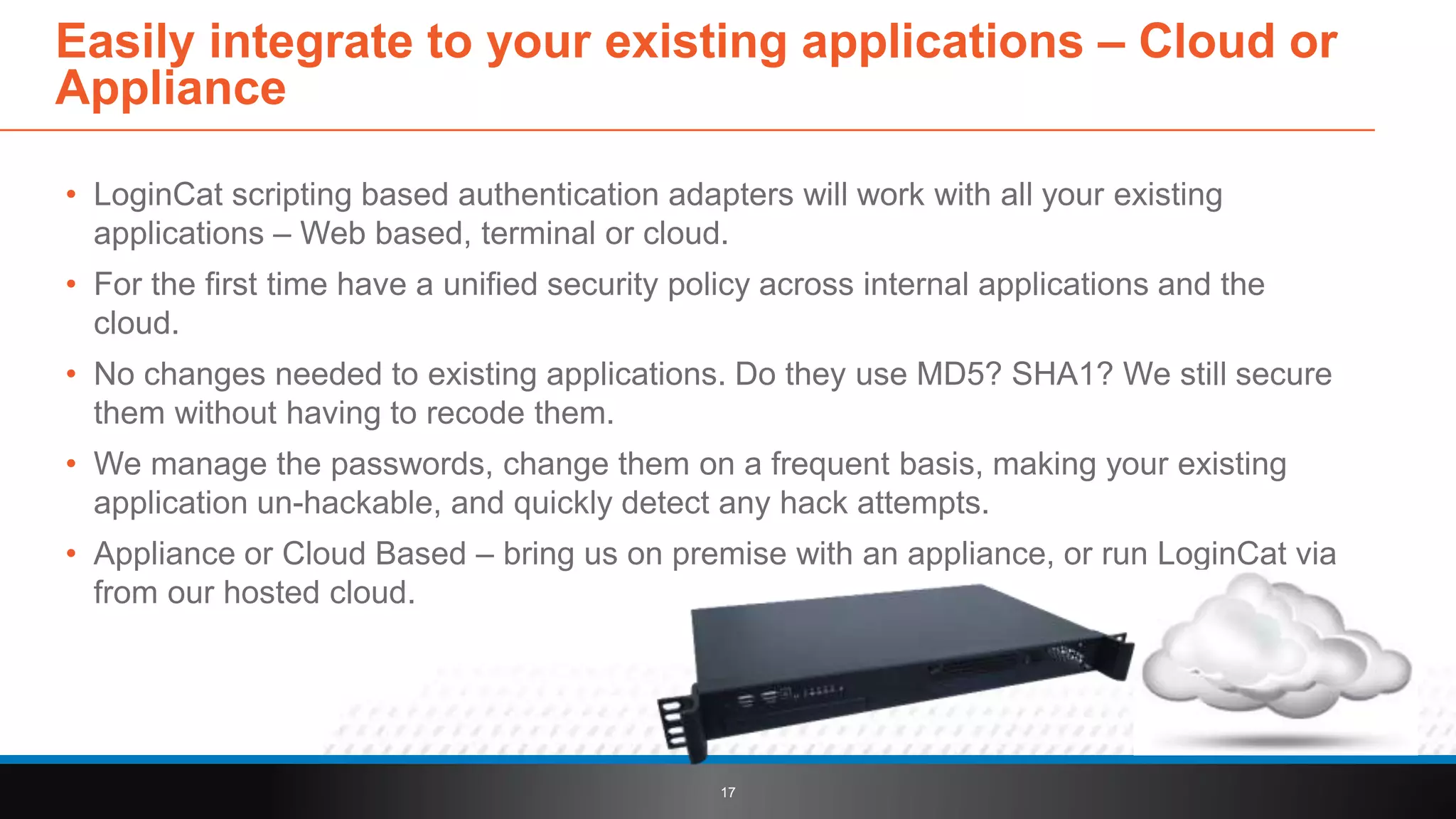 Easily integrate to your existing applications – Cloud or Appliance

• LoginCat scripting based authentication adapters will work with all your existing applications – Web based, terminal or cloud.

• For the first time have a unified security policy across internal applications and the cloud.

• No changes needed to existing applications. Do they use MD5? SHA1? We still secure them without having to recode them.

• We manage the passwords, change them on a frequent basis, making your existing application un-hackable, and quickly detect any hack attempts.

• Appliance or Cloud Based – bring us on premise with an appliance, or run LoginCat via from our hosted cloud.

17